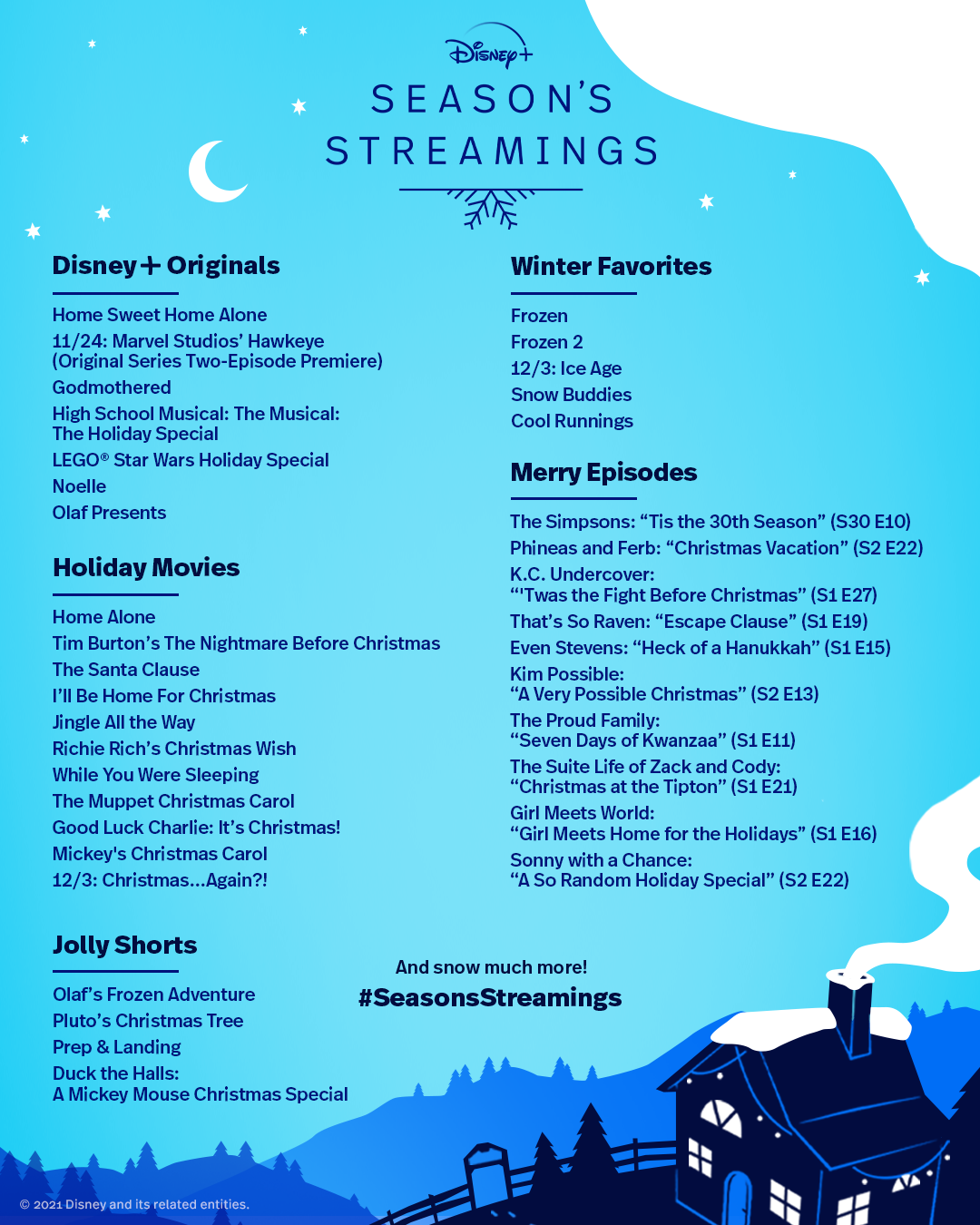 Disney+

SEASON'S STREAMINGS

Disney+ Originals

Home Sweet Home Alone
11/24: Marvel Studios' Hawkeye (Original Series Two-Episode Premiere)
Godmothered
High School Musical: The Musical: The Holiday Special
LEGO® Star Wars Holiday Special
Noelle
Olaf Presents

Holiday Movies

Home Alone
Tim Burton's The Nightmare Before Christmas
The Santa Clause
I'll Be Home For Christmas
Jingle All the Way
Richie Rich's Christmas Wish
While You Were Sleeping
The Muppet Christmas Carol
Good Luck Charlie: It's Christmas!
Mickey's Christmas Carol
12/3: Christmas...Again?!

Jolly Shorts

Olaf's Frozen Adventure
Pluto's Christmas Tree
Prep & Landing
Duck the Halls: A Mickey Mouse Christmas Special

Winter Favorites

Frozen
Frozen 2
12/3: Ice Age
Snow Buddies
Cool Runnings

Merry Episodes

The Simpsons: "Tis the 30th Season" (S30 E10)
Phineas and Ferb: "Christmas Vacation" (S2 E22)
K.C. Undercover: "'Twas the Fight Before Christmas" (S1 E27)
That's So Raven: "Escape Clause" (S1 E19)
Even Stevens: "Heck of a Hanukkah" (S1 E15)
Kim Possible: "A Very Possible Christmas" (S2 E13)
The Proud Family: "Seven Days of Kwanzaa" (S1 E11)
The Suite Life of Zack and Cody: "Christmas at the Tipton" (S1 E21)
Girl Meets World: "Girl Meets Home for the Holidays" (S1 E16)
Sonny with a Chance: "A So Random Holiday Special" (S2 E22)

And snow much more!
#SeasonsStreamings

© 2021 Disney and its related entities.